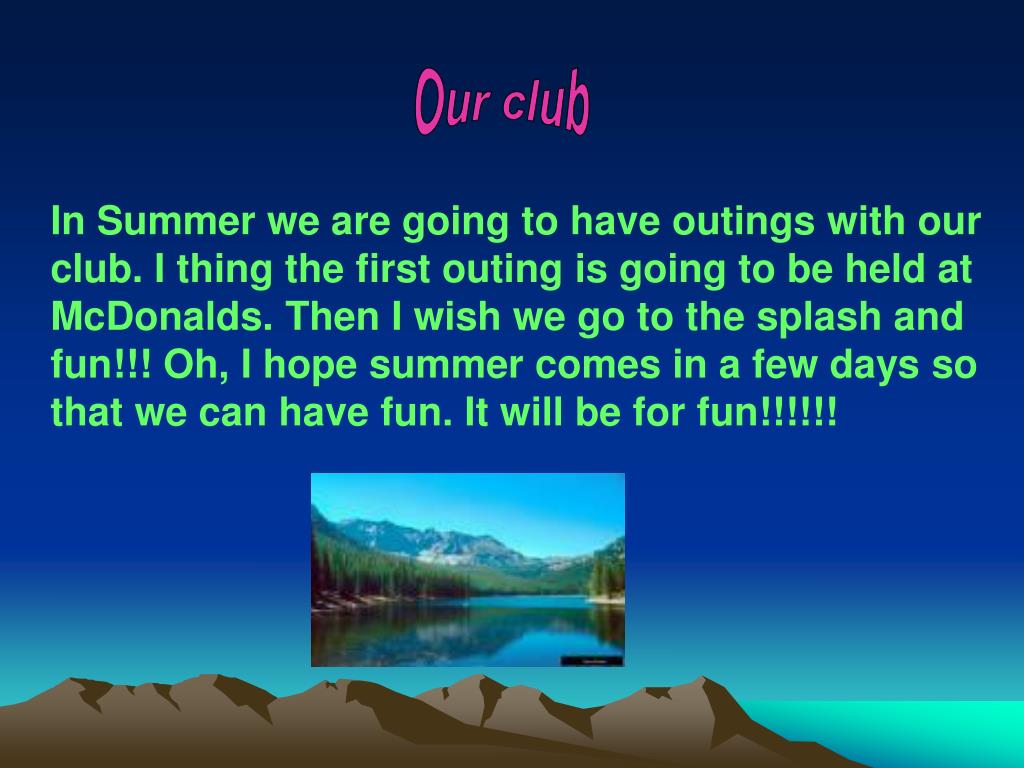 Our club

In Summer we are going to have outings with our club. I thing the first outing is going to be held at McDonalds. Then I wish we go to the splash and fun!!! Oh, I hope summer comes in a few days so that we can have fun. It will be for fun!!!!!!